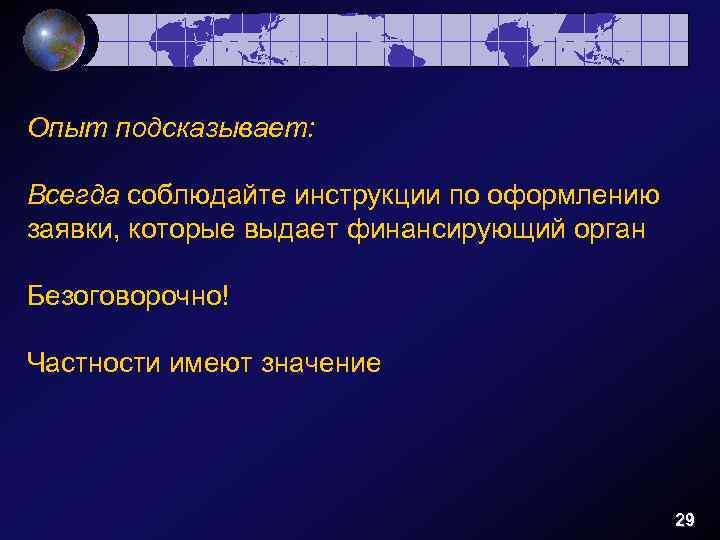 Опыт подсказывает:

Всегда соблюдайте инструкции по оформлению заявки, которые выдает финансирующий орган

Безоговорочно!

Частности имеют значение

29